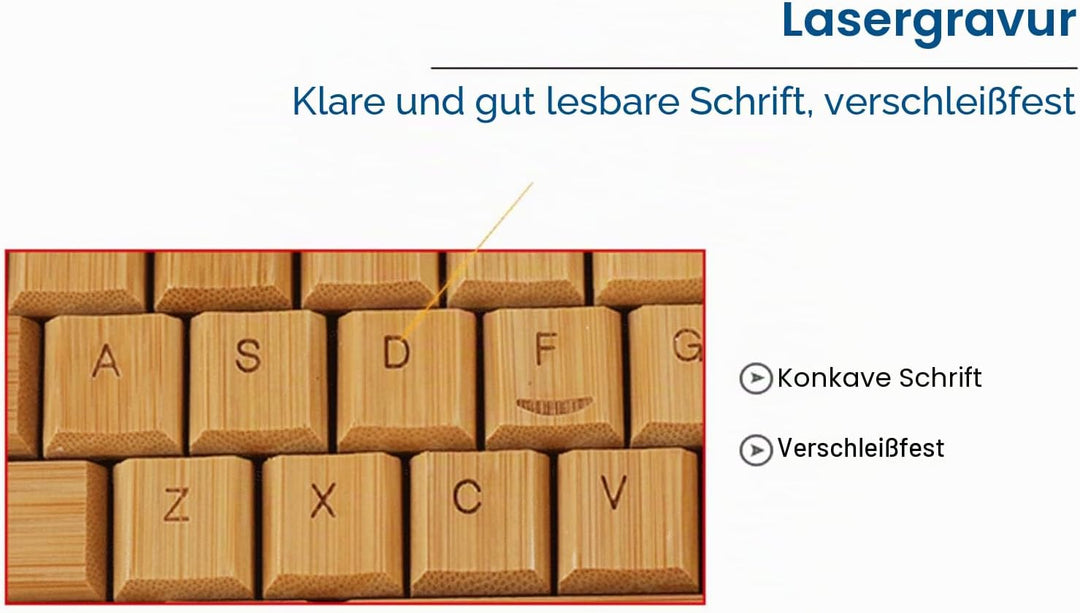 Lasergravur

Klare und gut lesbare Schrift, verschleißfest

A S D F G
Z X C V

Konkave Schrift

Verschleißfest